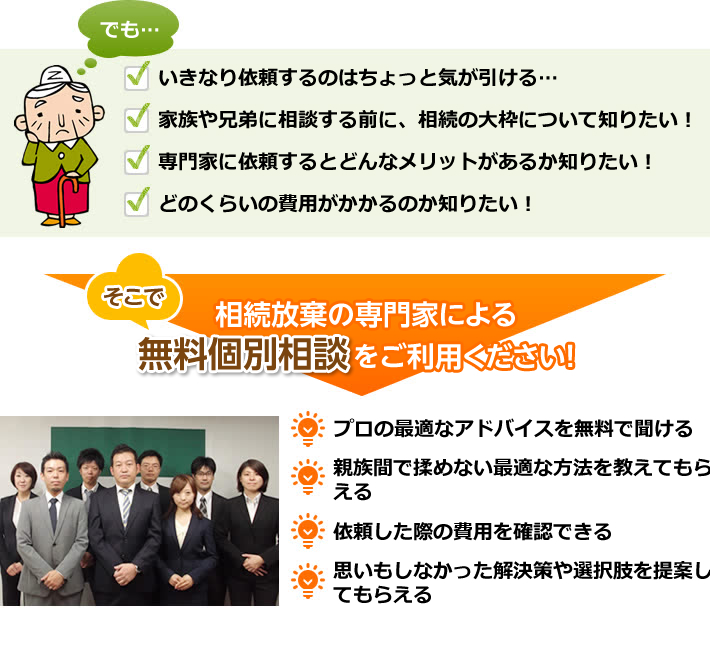 でも…

いきなり依頼するのはちょっと気が引ける…

家族や兄弟に相談する前に、相続の大枠について知りたい！

専門家に依頼するとどんなメリットがあるか知りたい！

どのくらいの費用がかかるのか知りたい！

そこで

相続放棄の専門家による

無料個別相談をご利用ください!

プロの最適なアドバイスを無料で聞ける

親族間で揉めない最適な方法を教えてもらえる

依頼した際の費用を確認できる

思いもしなかった解決策や選択肢を提案してもらえる